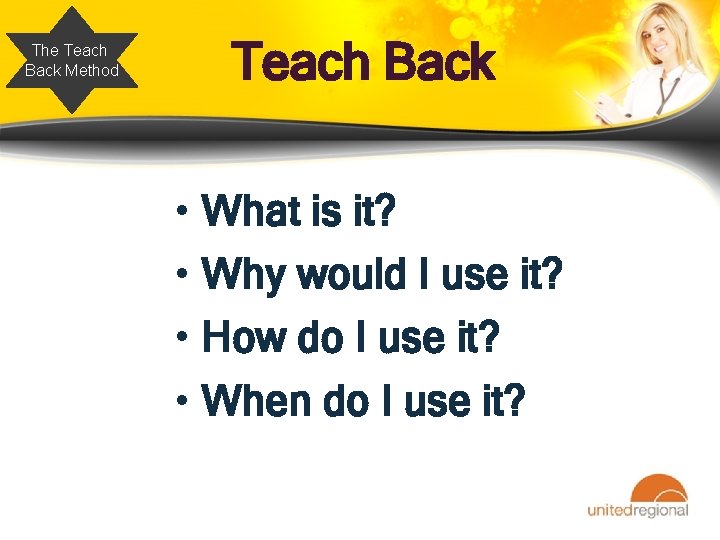 The Teach Back Method

Teach Back

• What is it?
• Why would I use it?
• How do I use it?
• When do I use it?

unitedregional